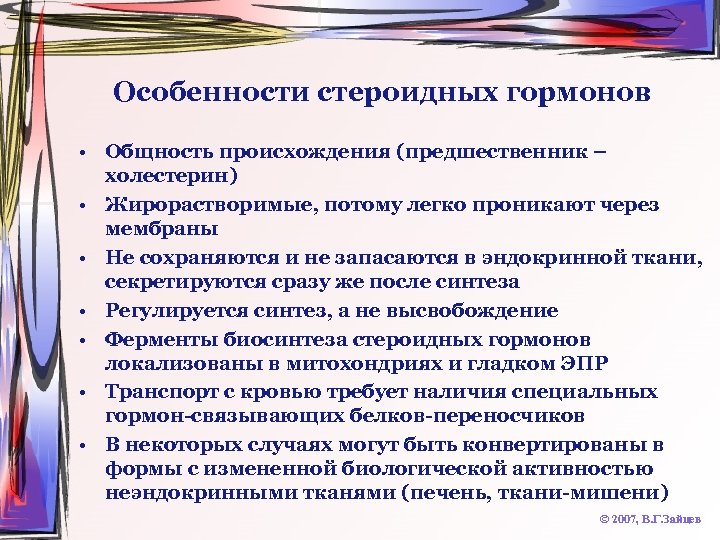 Особенности стероидных гормонов

• Общность происхождения (предшественник – холестерин)
• Жирорастворимые, потому легко проникают через мембраны
• Не сохраняются и не запасаются в эндокринной ткани, секретируются сразу же после синтеза
• Регулируется синтез, а не высвобождение
• Ферменты биосинтеза стероидных гормонов локализованы в митохондриях и гладком ЭПР
• Транспорт с кровью требует наличия специальных гормон-связывающих белков-переносчиков
• В некоторых случаях могут быть конвертированы в формы с измененной биологической активностью неэндокринными тканями (печень, ткани-мишени)

© 2007, В.Г.Зайцев